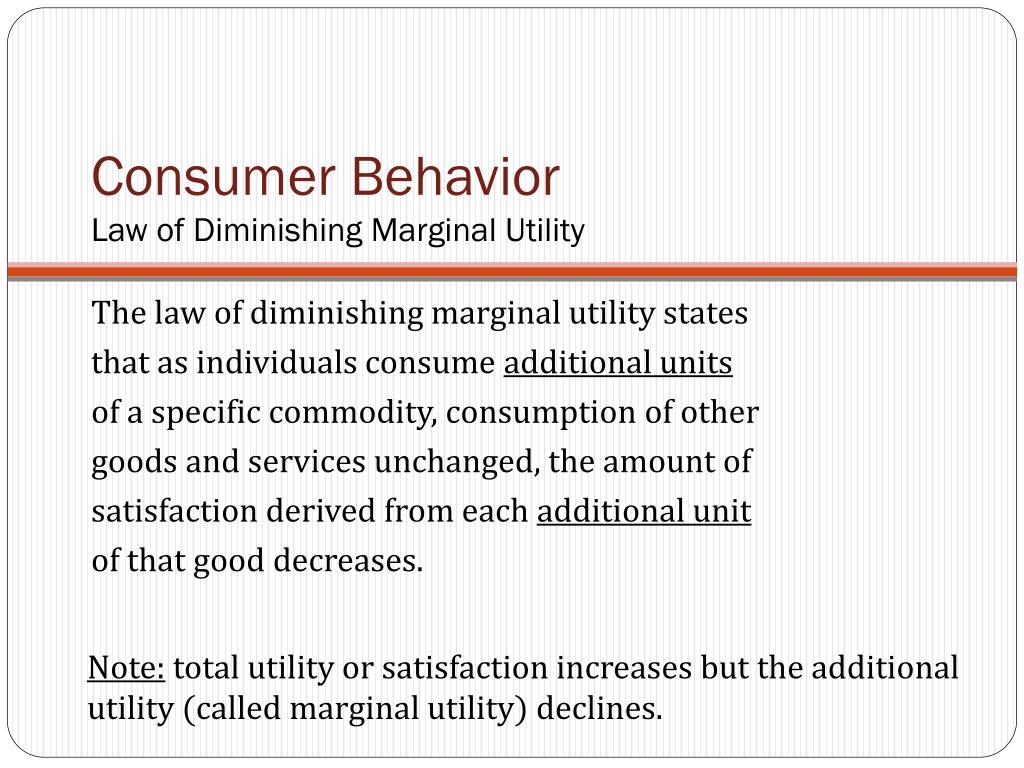 Consumer Behavior
Law of Diminishing Marginal Utility

The law of diminishing marginal utility states that as individuals consume additional units of a specific commodity, consumption of other goods and services unchanged, the amount of satisfaction derived from each additional unit of that good decreases.

Note: total utility or satisfaction increases but the additional utility (called marginal utility) declines.